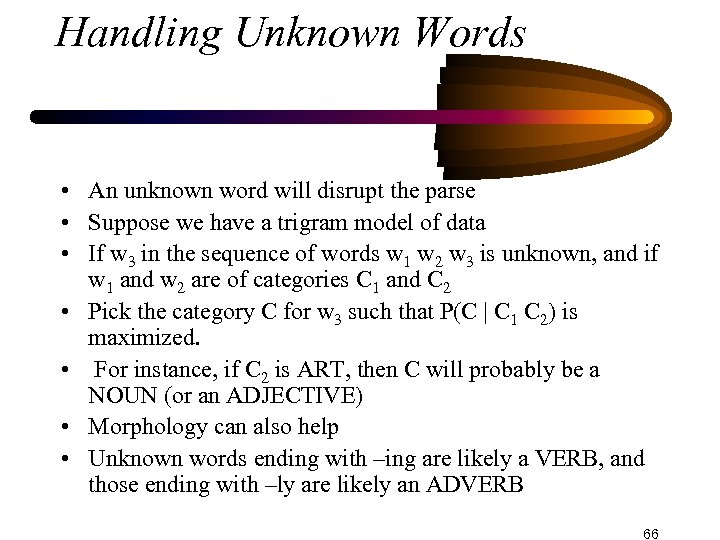 Handling Unknown Words

• An unknown word will disrupt the parse
• Suppose we have a trigram model of data
• If $w_3$ in the sequence of words $w_1$ $w_2$ $w_3$ is unknown, and if $w_1$ and $w_2$ are of categories $C_1$ and $C_2$
• Pick the category C for $w_3$ such that $P(C \mid C_1 C_2)$ is maximized.
• For instance, if $C_2$ is ART, then C will probably be a NOUN (or an ADJECTIVE)
• Morphology can also help
• Unknown words ending with –ing are likely a VERB, and those ending with –ly are likely an ADVERB

66